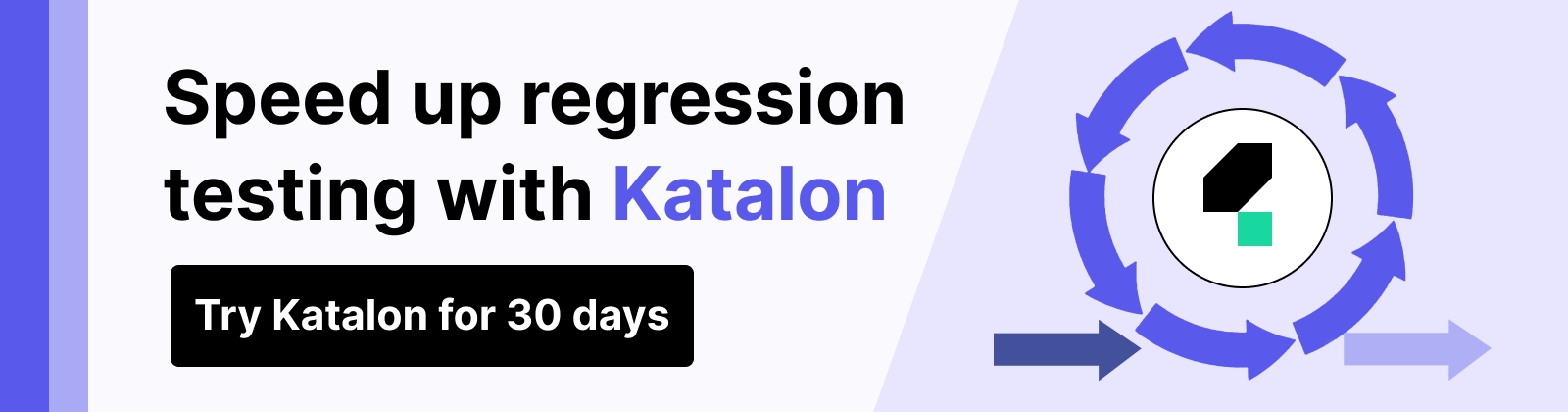 Speed up regression testing with Katalon

Try Katalon for 30 days